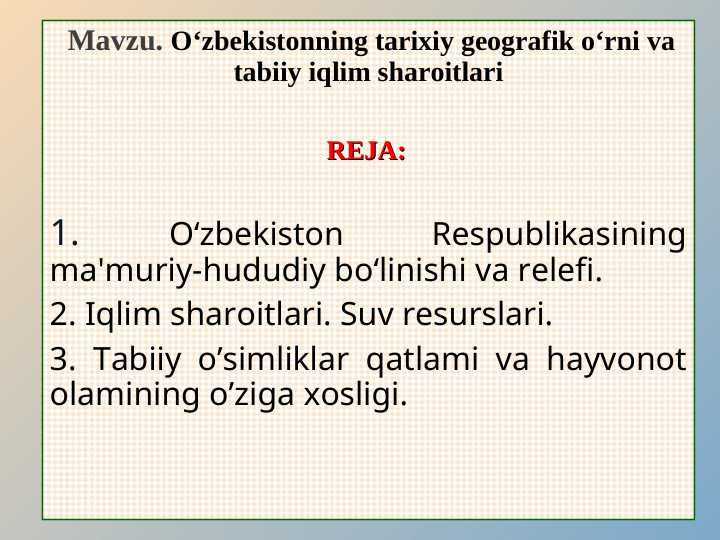 Mavzu. O‘zbekistonning tarixiy geografik o‘rni va tabiiy iqlim sharoitlari

REJA:

1. O‘zbekiston Respublikasining ma'muriy-hududiy bo‘linishi va relefi.

2. Iqlim sharoitlari. Suv resurslari.

3. Tabiiy o’simliklar qatlami va hayvonot olamining o’ziga xosligi.